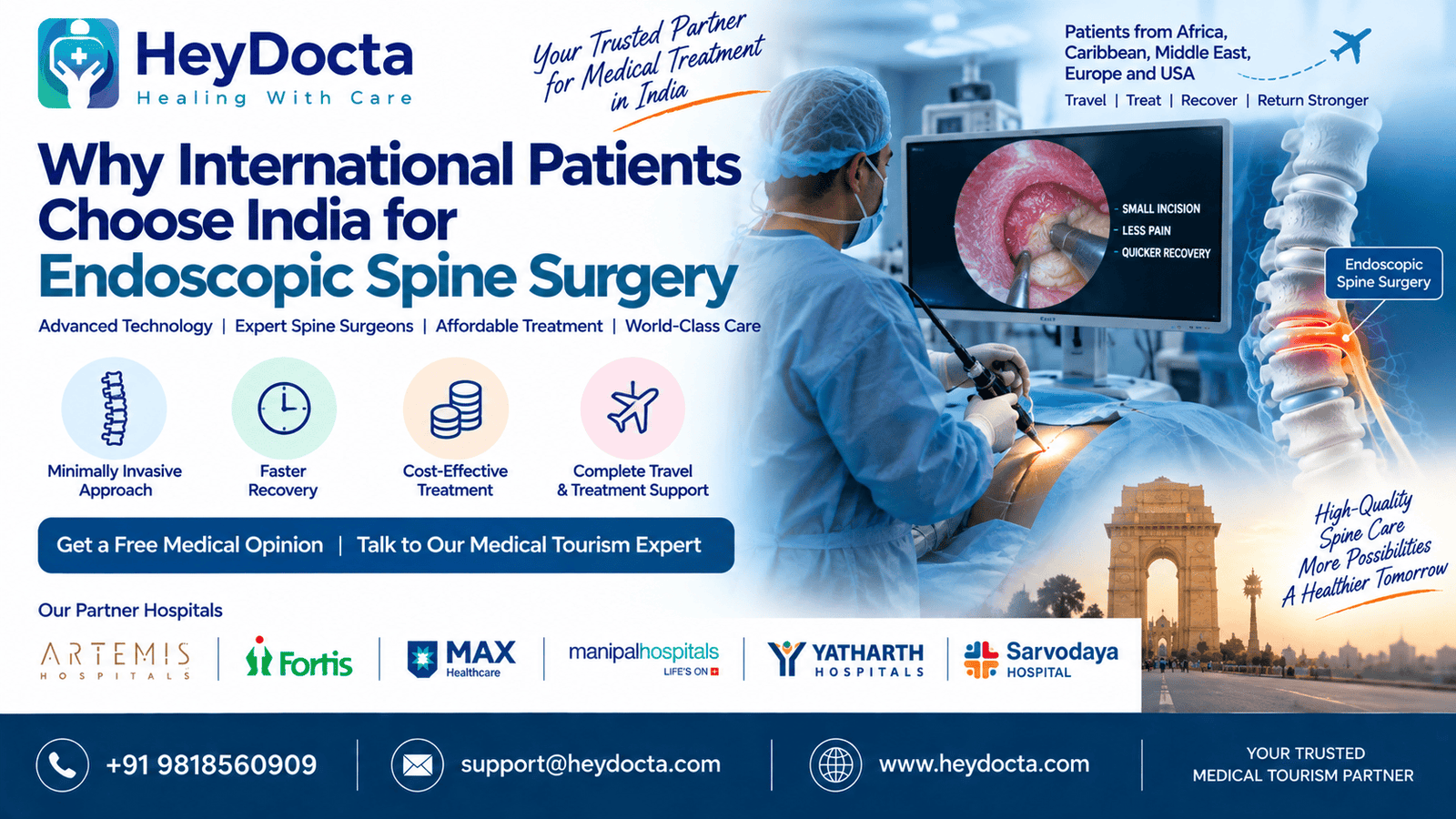 HeyDocta
Healing With Care

Your Trusted Partner for Medical Treatment in India

Patients from Africa, Caribbean, Middle East, Europe and USA
Travel | Treat | Recover | Return Stronger

Why International Patients Choose India for Endoscopic Spine Surgery

Advanced Technology | Expert Spine Surgeons | Affordable Treatment | World-Class Care

SMALL INCISION
LESS PAIN
QUICKER RECOVERY

Endoscopic Spine Surgery

Minimally Invasive Approach
Faster Recovery
Cost-Effective Treatment
Complete Travel & Treatment Support

Get a Free Medical Opinion | Talk to Our Medical Tourism Expert

High-Quality Spine Care
More Possibilities
A Healthier Tomorrow

Our Partner Hospitals

ARTEMIS HOSPITALS
Fortis
MAX Healthcare
manipalhospitals LIFE'S ON
YATHARTH HOSPITALS
Sarvodaya HOSPITAL

+91 9818560909
support@heydocta.com
www.heydocta.com
YOUR TRUSTED MEDICAL TOURISM PARTNER